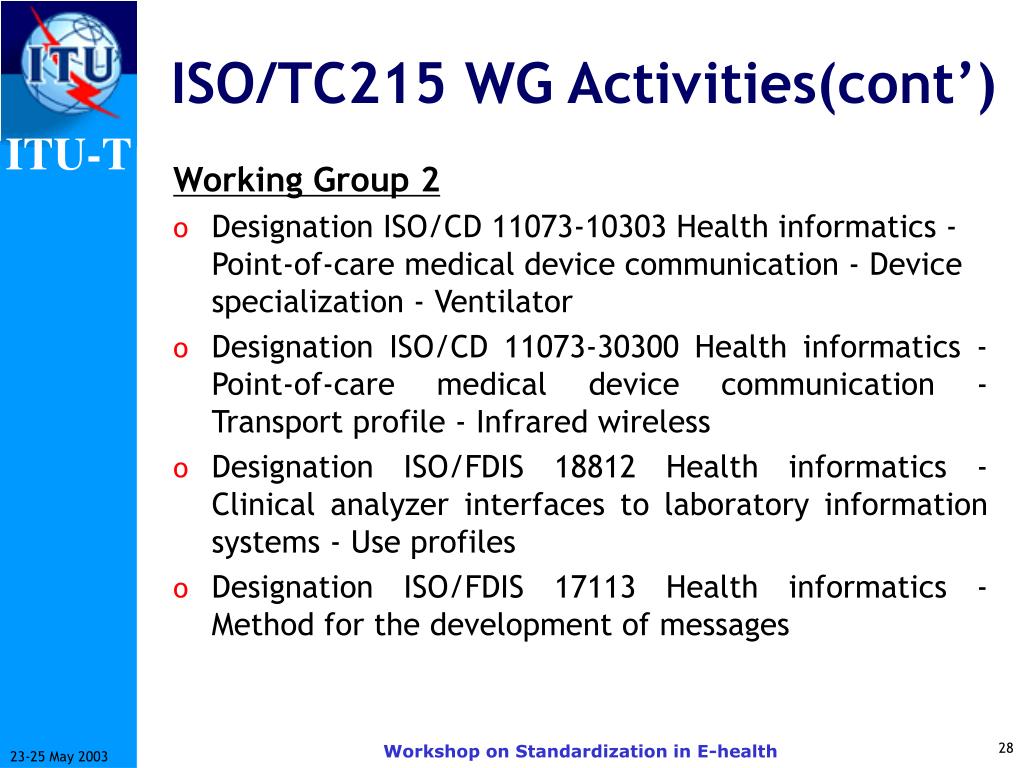 ITU

ITU-T

ISO/TC215 WG Activities(cont')

Working Group 2

o Designation ISO/CD 11073-10303 Health informatics - Point-of-care medical device communication - Device specialization - Ventilator

o Designation ISO/CD 11073-30300 Health informatics - Point-of-care medical device communication - Transport profile - Infrared wireless

o Designation ISO/FDIS 18812 Health informatics - Clinical analyzer interfaces to laboratory information systems - Use profiles

o Designation ISO/FDIS 17113 Health informatics - Method for the development of messages

23-25 May 2003

Workshop on Standardization in E-health

28